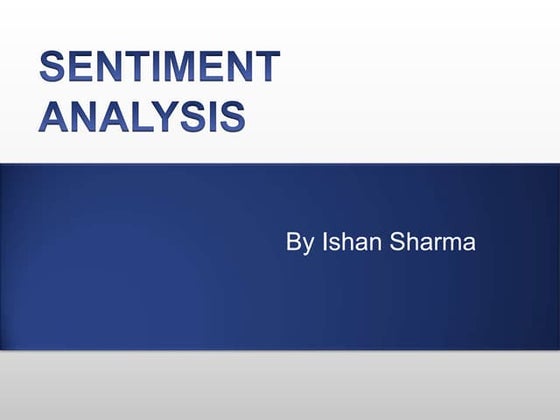 SENTIMENT ANALYSIS

By Ishan Sharma